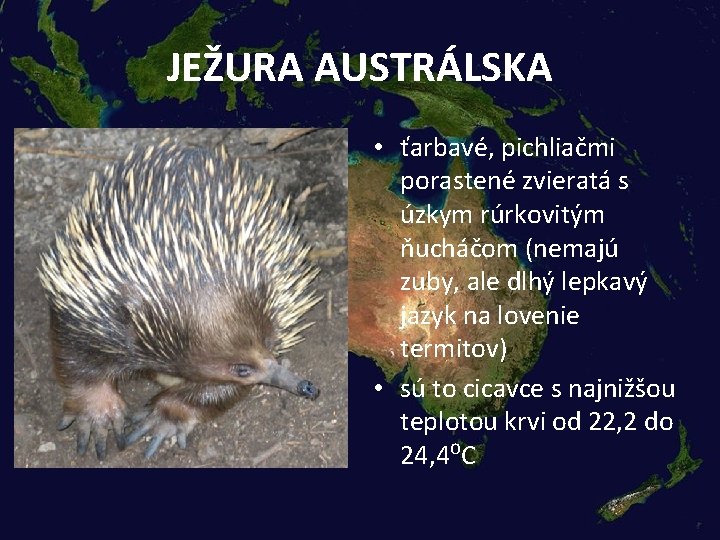 JEŽURA AUSTRÁLSKA

• ťarbavé, pichliačmi porastené zvieratá s úzkym rúrkovitým ňucháčom (nemajú zuby, ale dlhý lepkavý jazyk na lovenie termitov)
• sú to cicavce s najnižšou teplotou krvi od 22,2 do 24,4°C